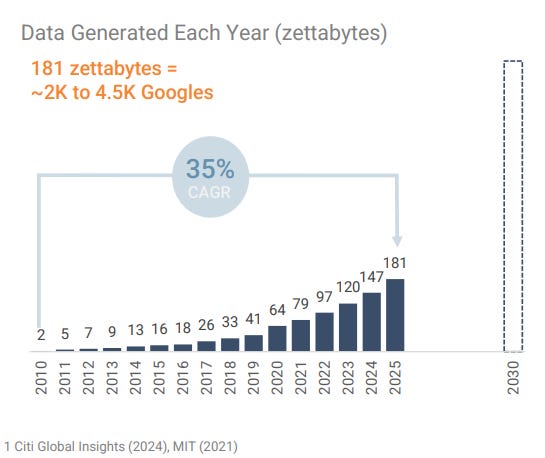 Data Generated Each Year (zettabytes)

181 zettabytes =
~2K to 4.5K Googles

35%
CAGR

2 5 7 9 13 16 18 26 33 41 64 79 97 120 147 181

2010 2011 2012 2013 2014 2015 2016 2017 2018 2019 2020 2021 2022 2023 2024 2025 2030

1 Citi Global Insights (2024), MIT (2021)